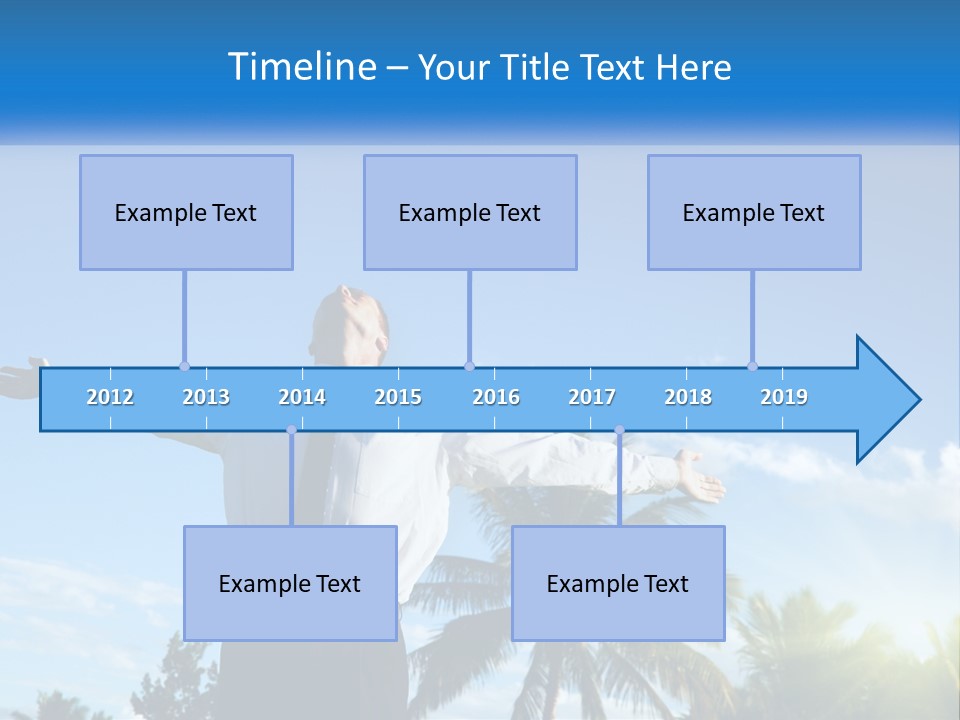 Timeline – Your Title Text Here

Example Text

Example Text

Example Text

2012 2013 2014 2015 2016 2017 2018 2019

Example Text

Example Text